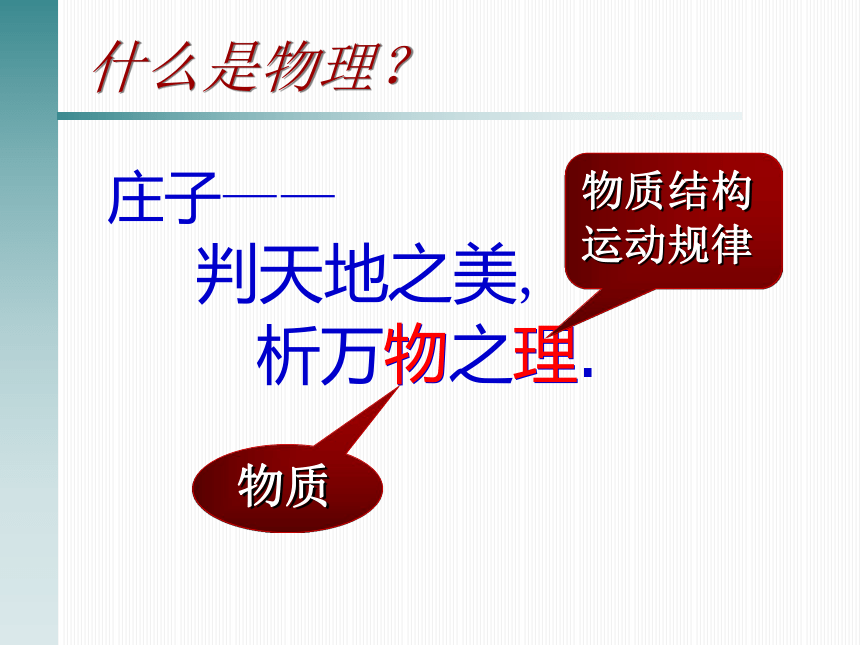 什么是物理？

庄子——

判天地之美,

析万物之理.

物质结构
运动规律

物质